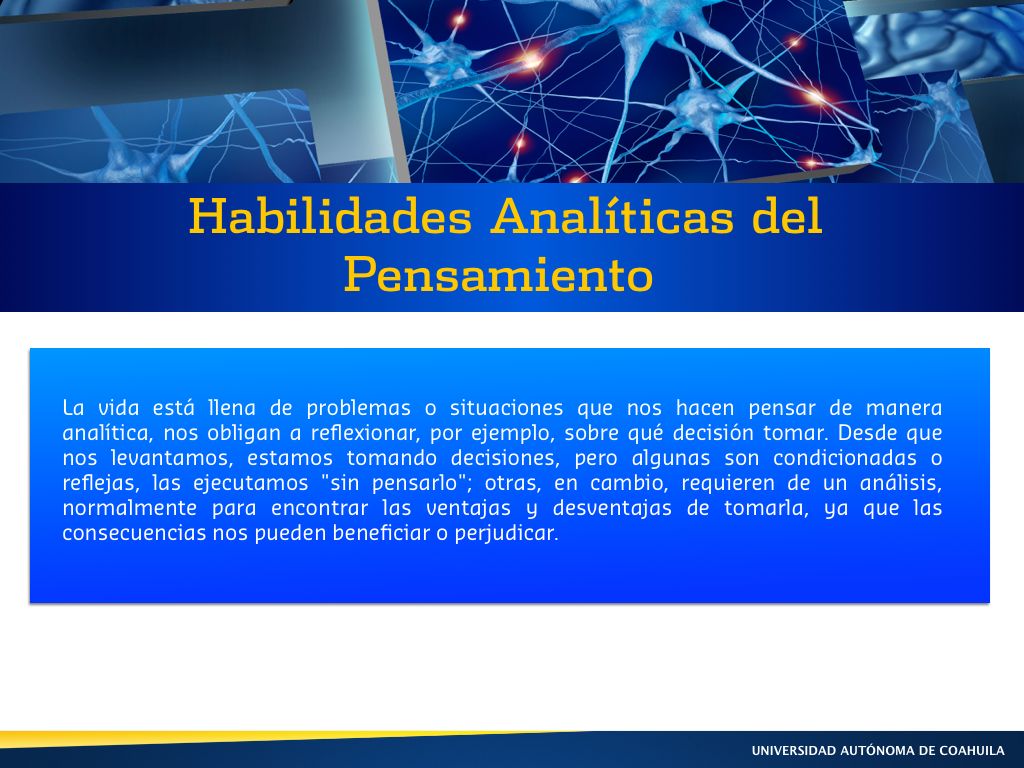 Habilidades Analíticas del Pensamiento

La vida está llena de problemas o situaciones que nos hacen pensar de manera analítica, nos obligan a reflexionar, por ejemplo, sobre qué decisión tomar. Desde que nos levantamos, estamos tomando decisiones, pero algunas son condicionadas o reflejas, las ejecutamos "sin pensarlo"; otras, en cambio, requieren de un análisis, normalmente para encontrar las ventajas y desventajas de tomarla, ya que las consecuencias nos pueden beneficiar o perjudicar.

UNIVERSIDAD AUTÓNOMA DE COAHUILA